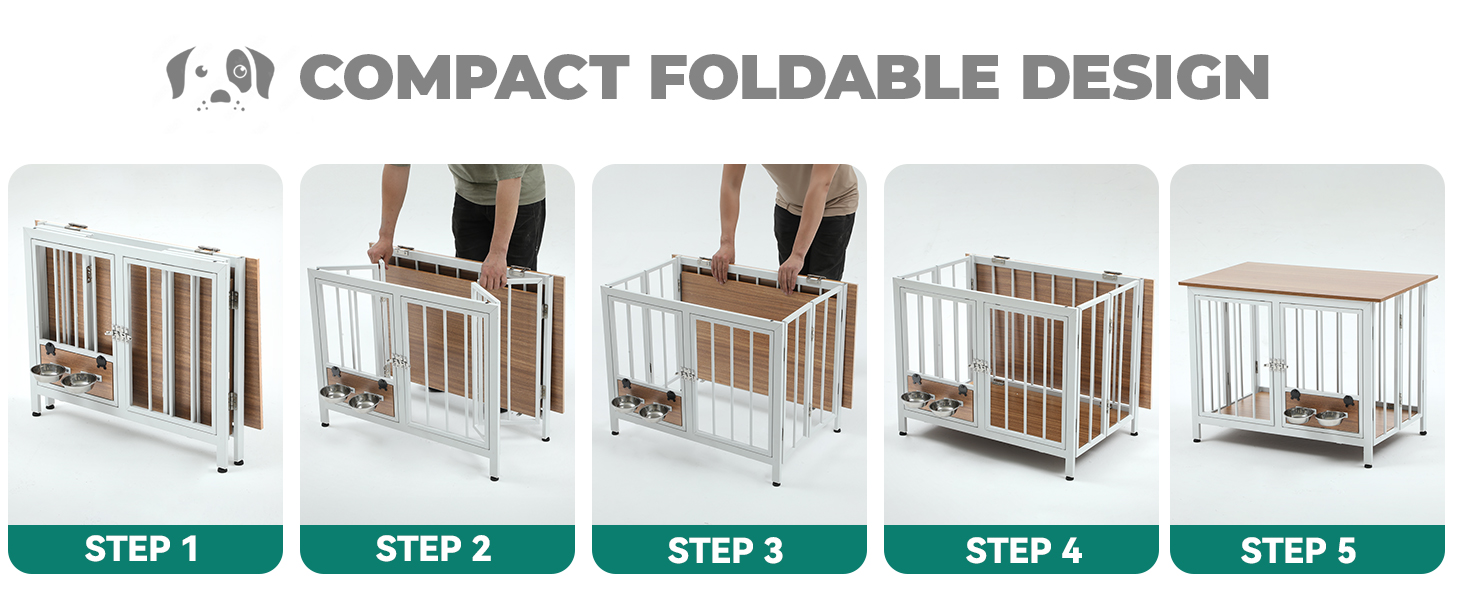 COMPACT FOLDABLE DESIGN

STEP 1

STEP 2

STEP 3

STEP 4

STEP 5